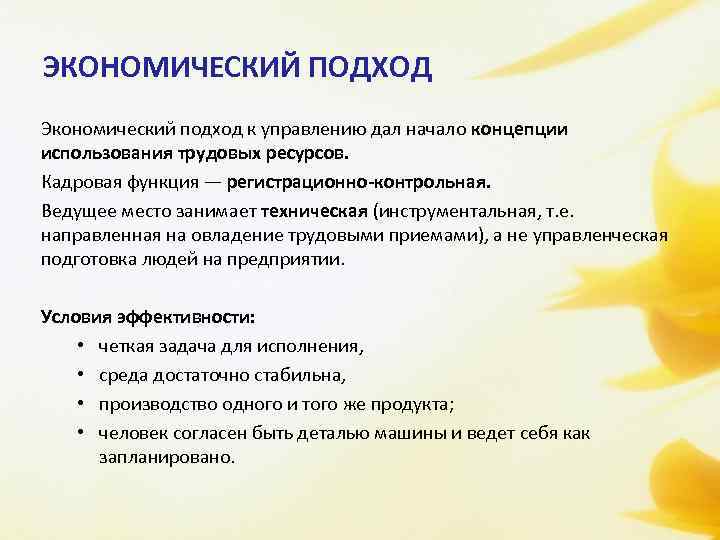 ЭКОНОМИЧЕСКИЙ ПОДХОД

Экономический подход к управлению дал начало концепции использования трудовых ресурсов.

Кадровая функция — регистрационно-контрольная.

Ведущее место занимает техническая (инструментальная, т.е. направленная на овладение трудовыми приемами), а не управленческая подготовка людей на предприятии.

Условия эффективности:

• четкая задача для исполнения,
• среда достаточно стабильна,
• производство одного и того же продукта;
• человек согласен быть деталью машины и ведет себя как запланировано.